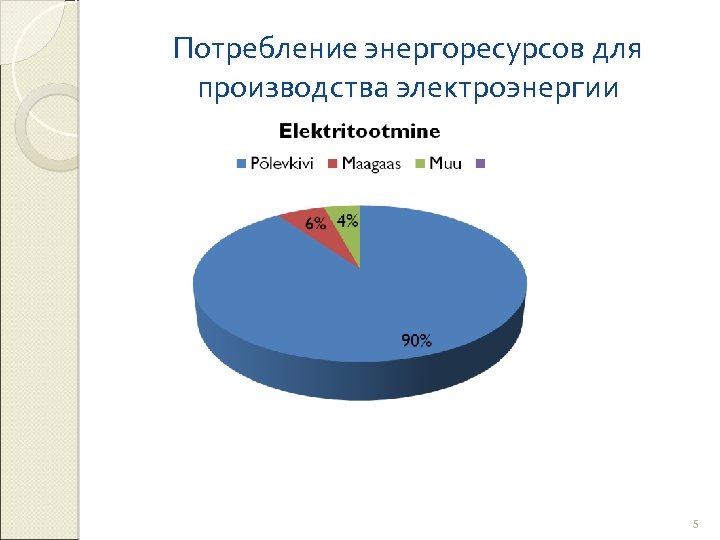 Потребление энергоресурсов для производства электроэнергии

Elektritootmine

Põlevkivi Maagaas Muu

6%
4%
90%

5